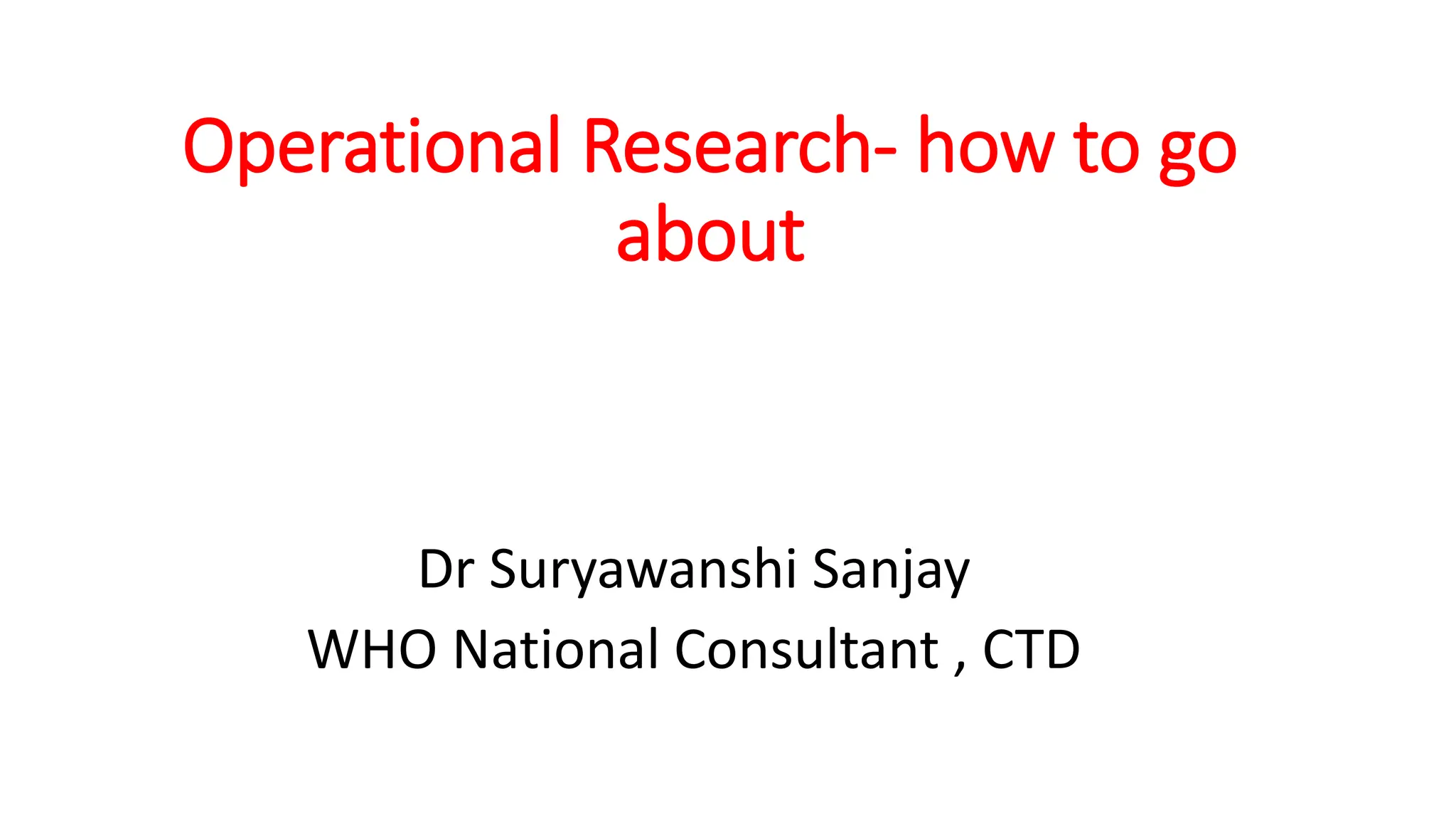 Operational Research- how to go about

Dr Suryawanshi Sanjay
WHO National Consultant , CTD